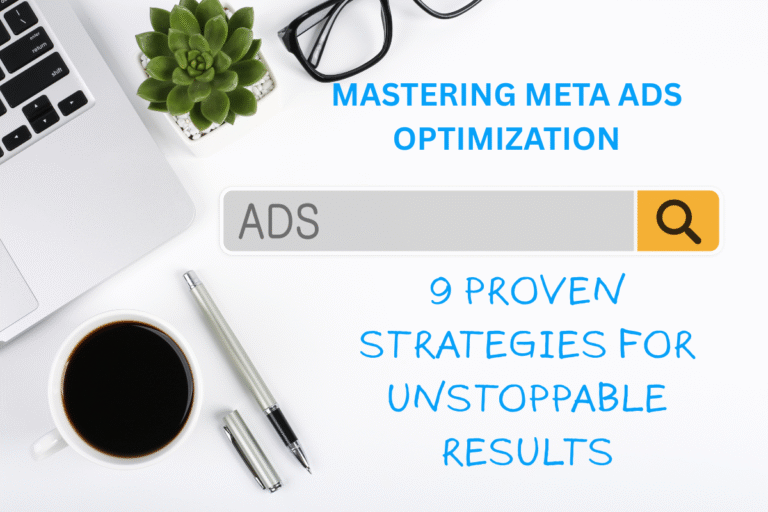 enter
return
shift

MASTERING META ADS OPTIMIZATION

ADS

9 PROVEN STRATEGIES FOR UNSTOPPABLE RESULTS